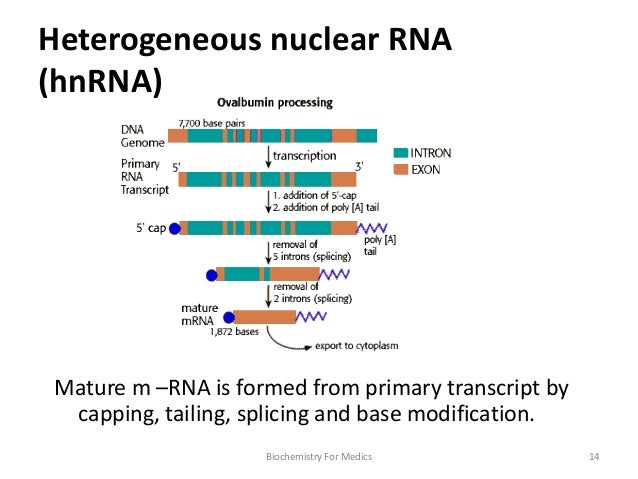 Heterogeneous nuclear RNA (hnRNA)

Ovalbumin processing

DNA Genome

7,700 base pairs

transcription

INTRON

EXON

Primary RNA Transcript

5'

3'

1. addition of 5'-cap
2. addition of poly [A] tail

5' cap

poly [A] tail

removal of 5 introns (splicing)

removal of 2 introns (splicing)

mature mRNA

1,872 bases

export to cytoplasm

Mature m –RNA is formed from primary transcript by capping, tailing, splicing and base modification.

Biochemistry For Medics

14